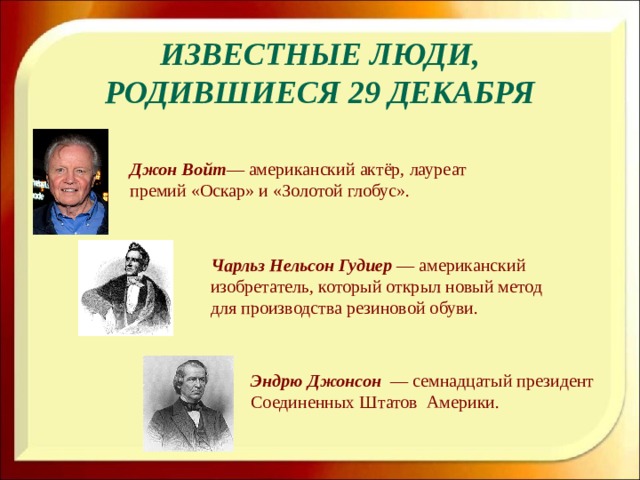 ИЗВЕСТНЫЕ ЛЮДИ, РОДИВШИЕСЯ 29 ДЕКАБРЯ

Джон Войт— американский актёр, лауреат премий «Оскар» и «Золотой глобус».

Чарльз Нельсон Гудиер — американский изобретатель, который открыл новый метод для производства резиновой обуви.

Эндрю Джонсон — семнадцатый президент Соединенных Штатов Америки.